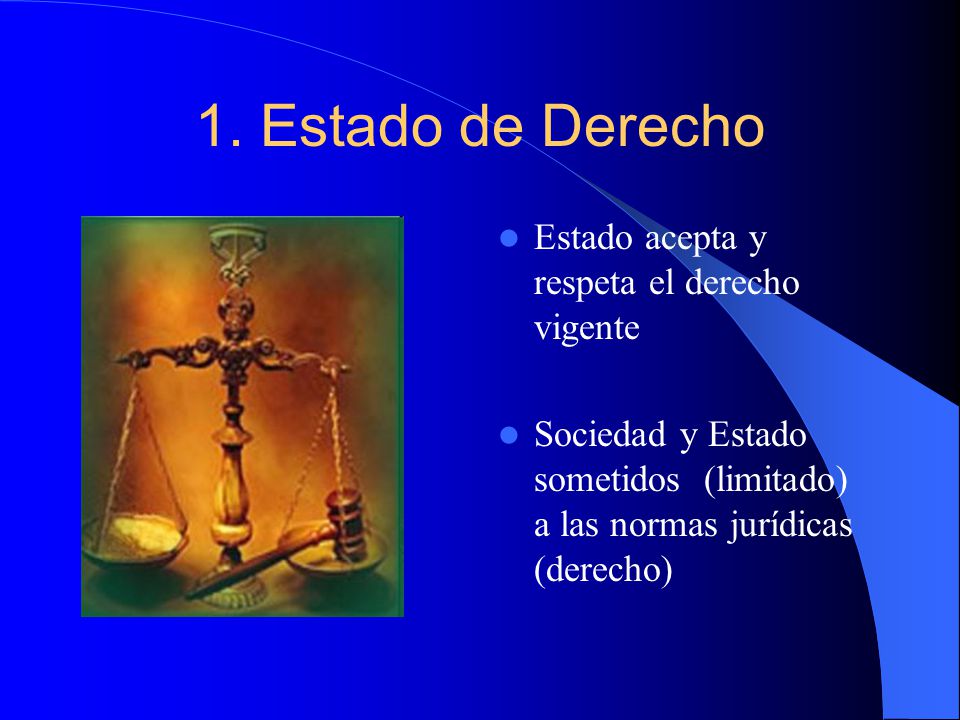 1. Estado de Derecho

- Estado acepta y respeta el derecho vigente

- Sociedad y Estado sometidos (limitado) a las normas jurídicas (derecho)